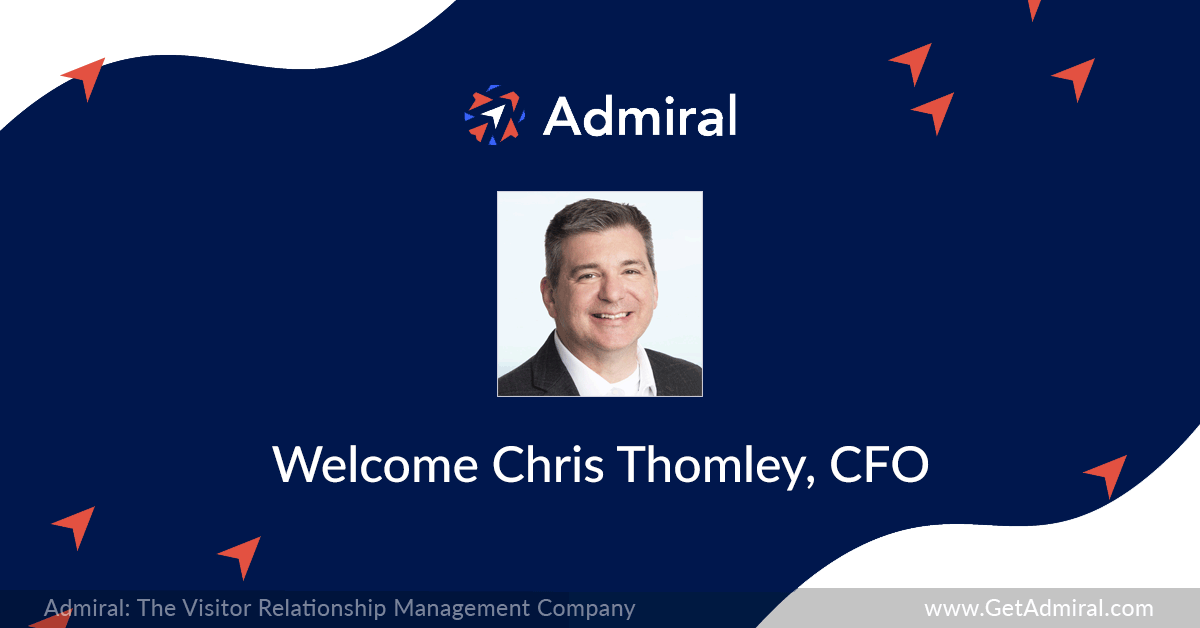 Admiral

Welcome Chris Thomley, CFO

Admiral: The Visitor Relationship Management Company

www.GetAdmiral.com